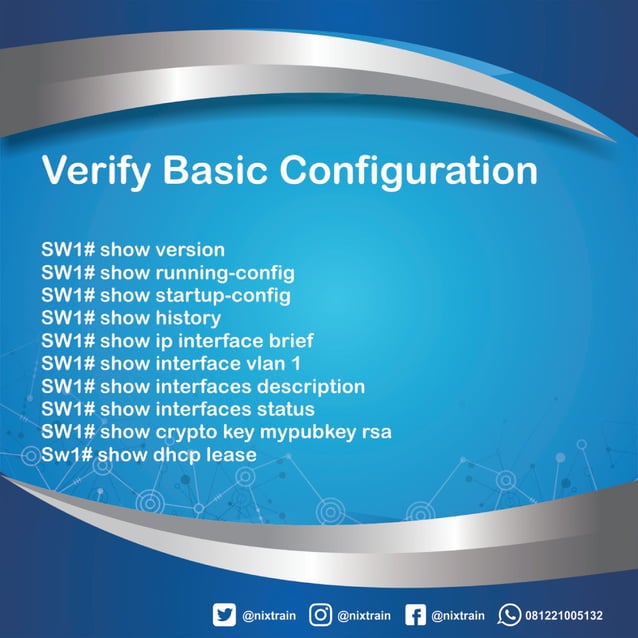 Verify Basic Configuration

SW1# show version
SW1# show running-config
SW1# show startup-config
SW1# show history
SW1# show ip interface brief
SW1# show interface vlan 1
SW1# show interfaces description
SW1# show interfaces status
SW1# show crypto key mypubkey rsa
Sw1# show dhcp lease

@nixtrain @nixtrain @nixtrain 081221005132